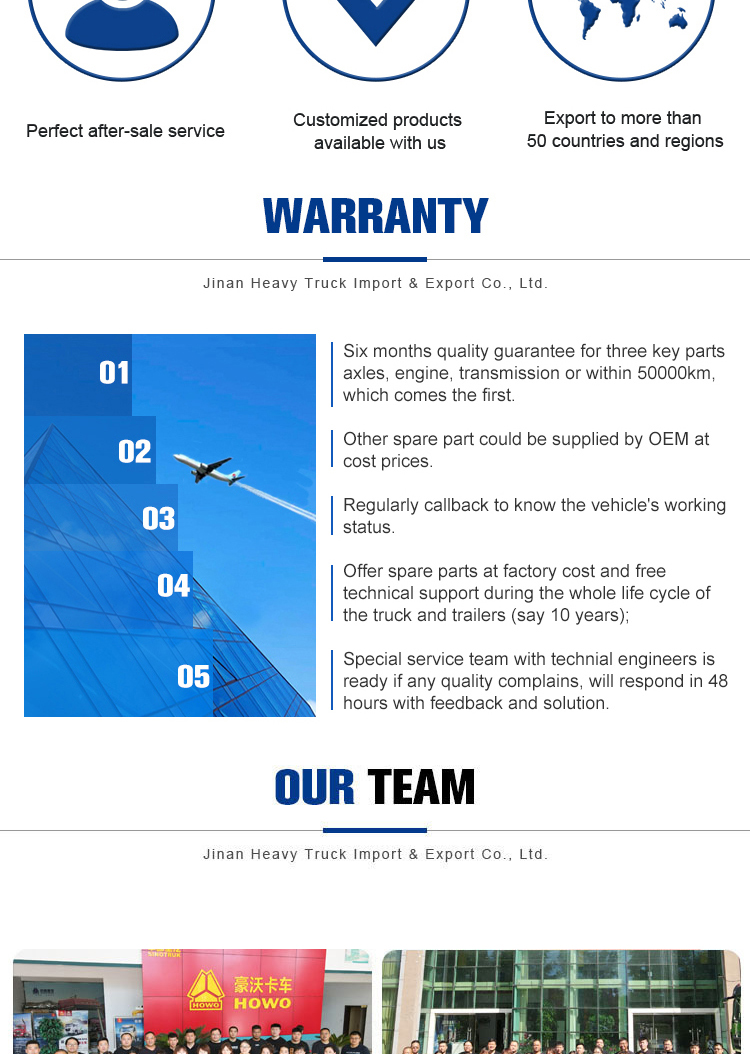 Perfect after-sale service

Customized products available with us

Export to more than 50 countries and regions

WARRANTY

Jinan Heavy Truck Import & Export Co., Ltd.

01

02

03

04

05

Six months quality guarantee for three key parts axles, engine, transmission or within 50000km, which comes the first.

Other spare part could be supplied by OEM at cost prices.

Regularly callback to know the vehicle's working status.

Offer spare parts at factory cost and free technical support during the whole life cycle of the truck and trailers (say 10 years);

Special service team with technial engineers is ready if any quality complains, will respond in 48 hours with feedback and solution.

OUR TEAM

Jinan Heavy Truck Import & Export Co., Ltd.

SINOTRUK

豪沃卡车

HOWO